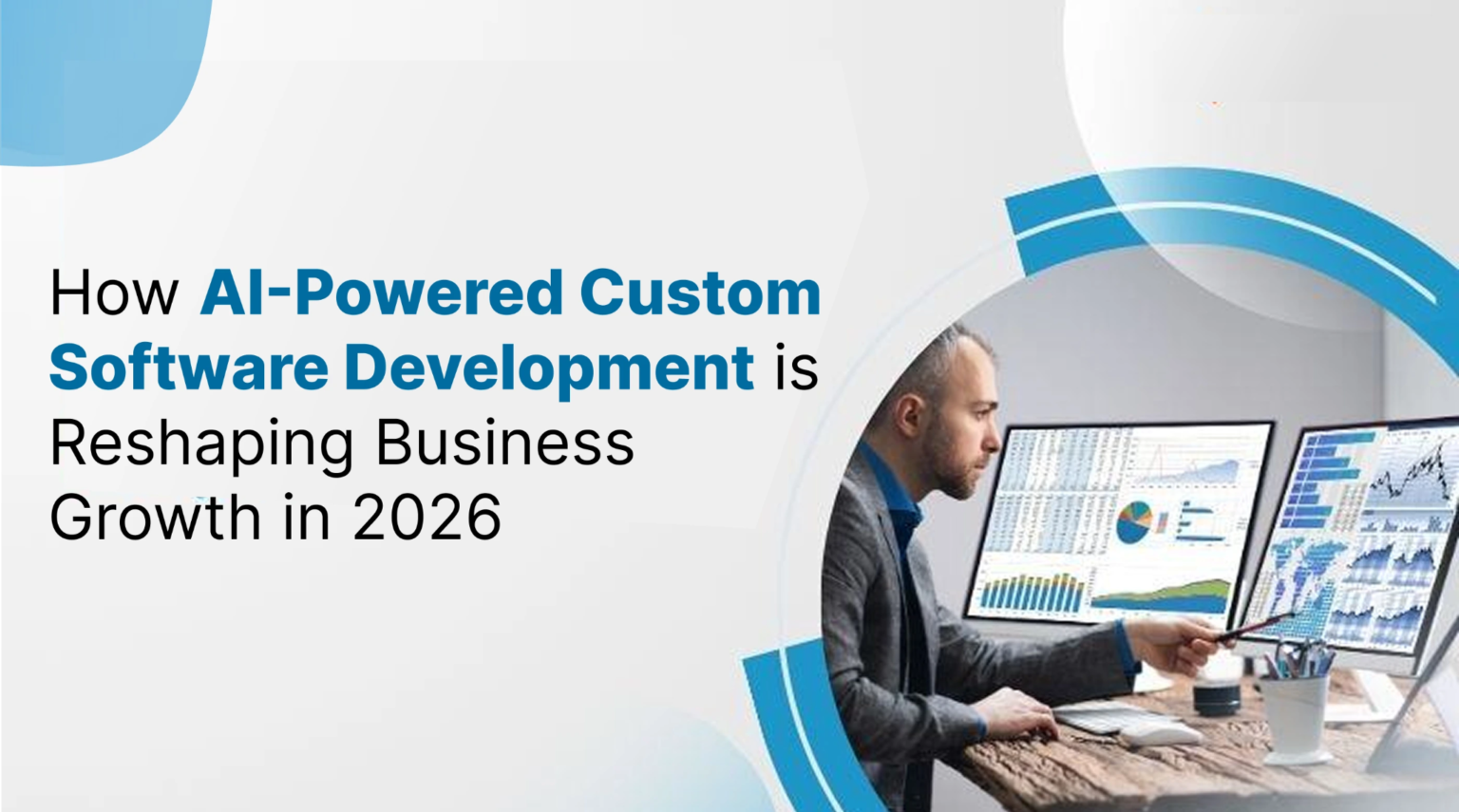 How AI-Powered Custom Software Development is Reshaping Business Growth in 2026